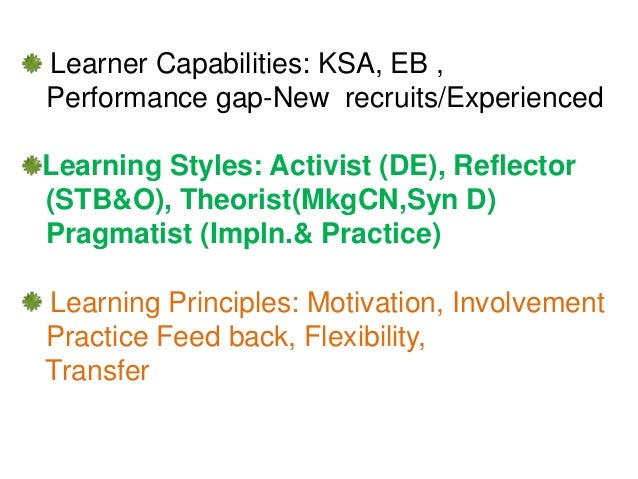 Learner Capabilities: KSA, EB , Performance gap-New recruits/Experienced

Learning Styles: Activist (DE), Reflector (STB&O), Theorist(MkgCN,Syn D) Pragmatist (Impln.& Practice)

Learning Principles: Motivation, Involvement Practice Feed back, Flexibility, Transfer